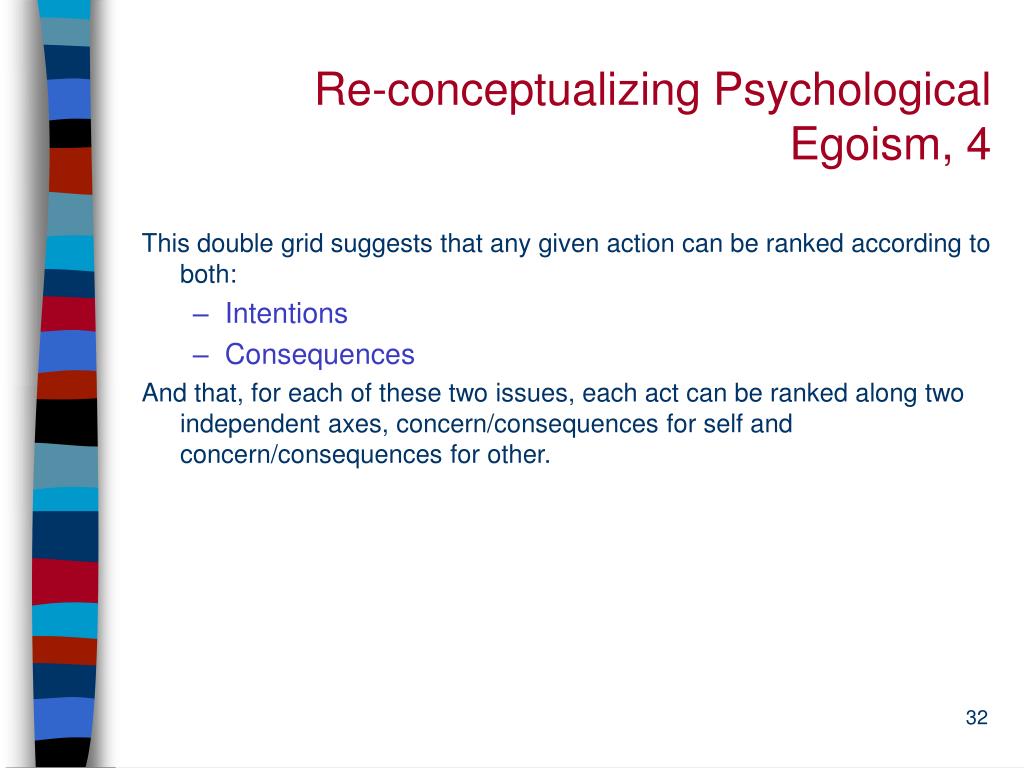 Re-conceptualizing Psychological Egoism, 4

This double grid suggests that any given action can be ranked according to both:

– Intentions
– Consequences

And that, for each of these two issues, each act can be ranked along two independent axes, concern/consequences for self and concern/consequences for other.

32